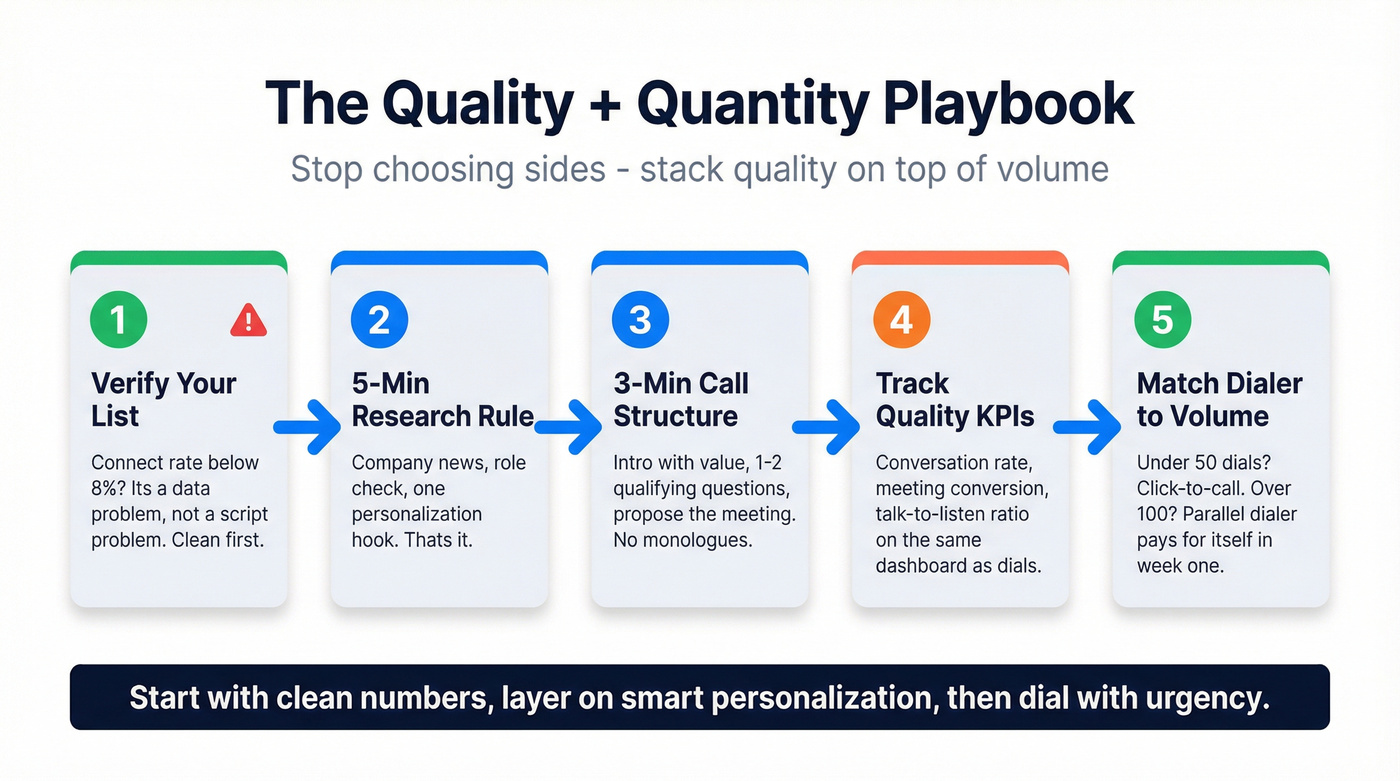 The Quality + Quantity Playbook

Stop choosing sides - stack quality on top of volume

1

Verify Your List

Connect rate below 8%? Its a data problem, not a script problem. Clean first.

2

5-Min Research Rule

Company news, role check, one personalization hook. Thats it.

3

3-Min Call Structure

Intro with value, 1-2 qualifying questions, propose the meeting. No monologues.

4

Track Quality KPIs

Conversation rate, meeting conversion, talk-to-listen ratio on the same dashboard as dials.

5

Match Dialer to Volume

Under 50 dials? Click-to-call. Over 100? Parallel dialer pays for itself in week one.

Start with clean numbers, layer on smart personalization, then dial with urgency.